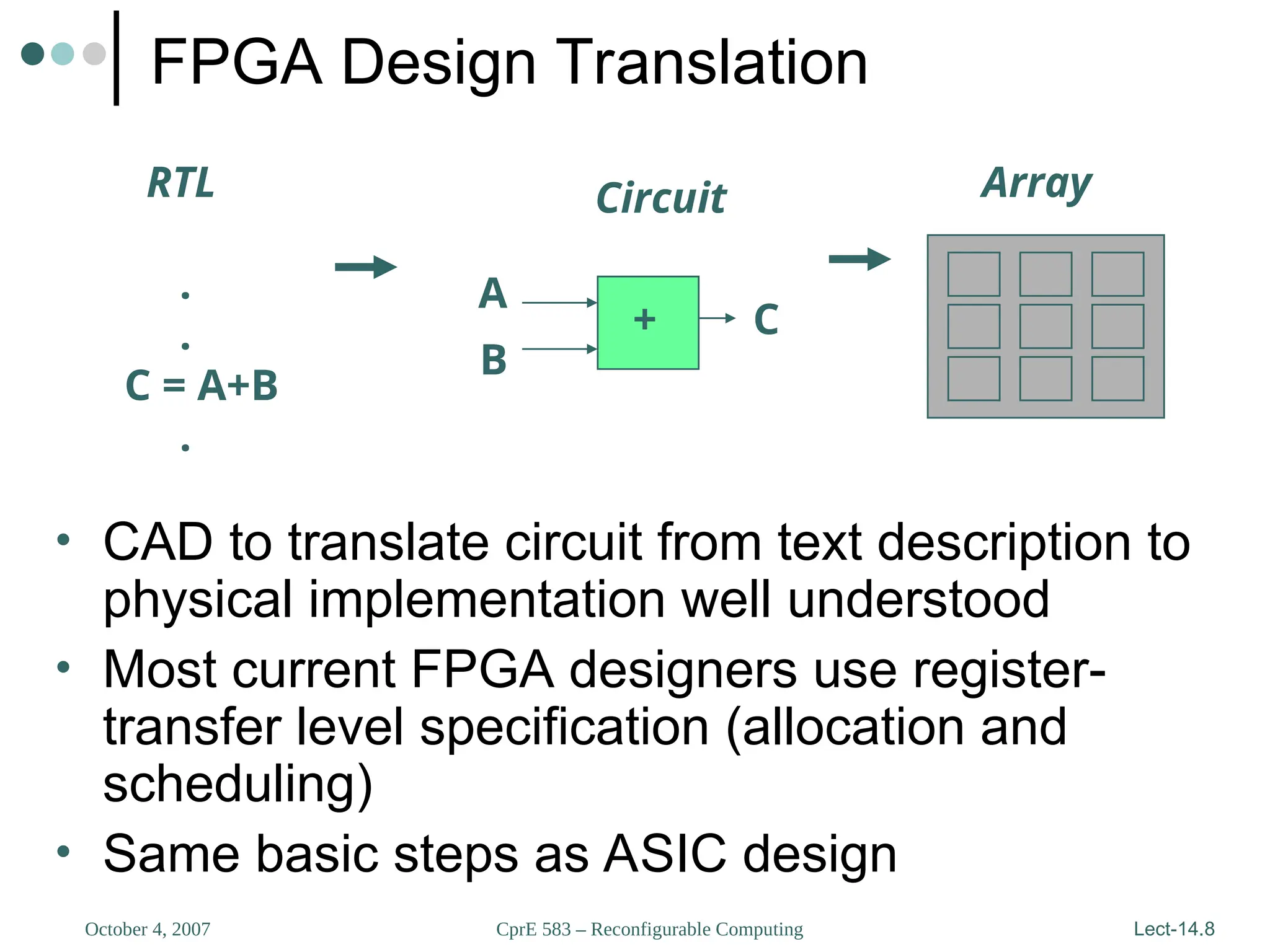 FPGA Design Translation

RTL

.

.

C = A+B

.

Circuit

A

B

+

C

Array

• CAD to translate circuit from text description to physical implementation well understood
• Most current FPGA designers use register-transfer level specification (allocation and scheduling)
• Same basic steps as ASIC design

October 4, 2007

CprE 583 – Reconfigurable Computing

Lect-14.8